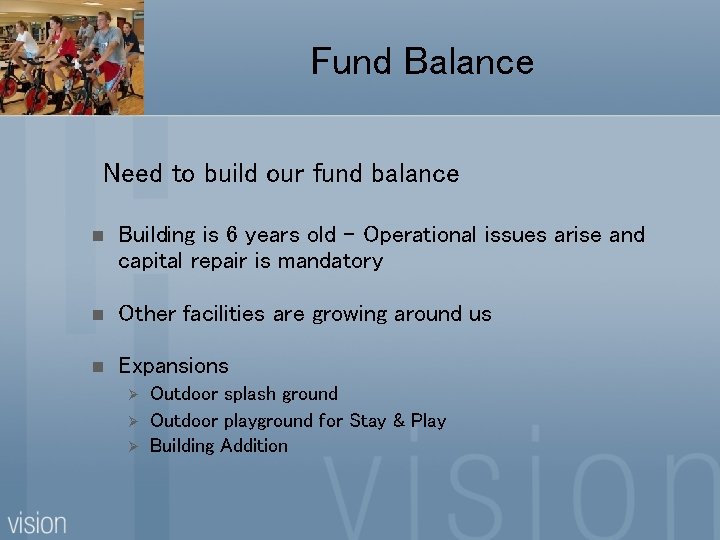 Fund Balance

Need to build our fund balance

■ Building is 6 years old – Operational issues arise and capital repair is mandatory

■ Other facilities are growing around us

■ Expansions
➢ Outdoor splash ground
➢ Outdoor playground for Stay & Play
➢ Building Addition

vision

vision